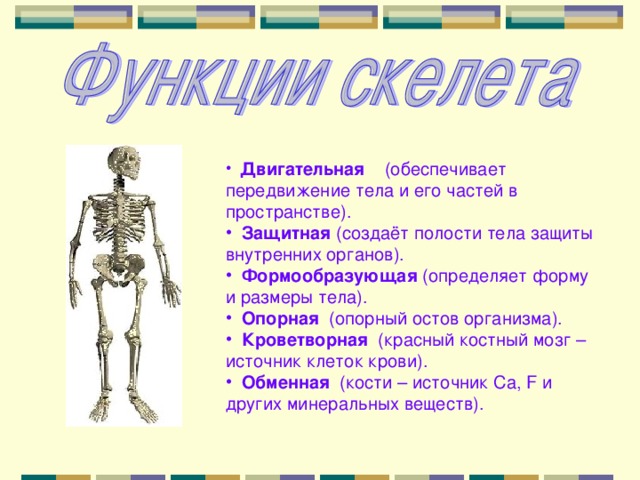 Функции скелета

• Двигательная (обеспечивает передвижение тела и его частей в пространстве).
• Защитная (создаёт полости тела защиты внутренних органов).
• Формообразующая (определяет форму и размеры тела).
• Опорная (опорный остов организма).
• Кроветворная (красный костный мозг – источник клеток крови).
• Обменная (кости – источник Ca, F и других минеральных веществ).